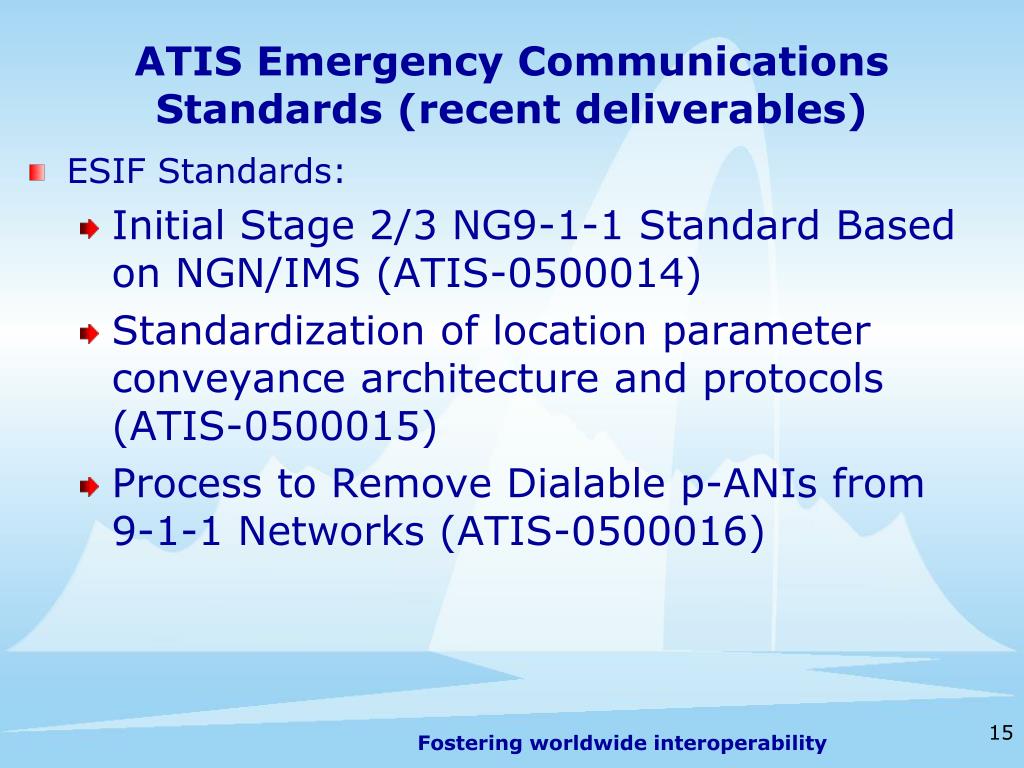 ATIS Emergency Communications Standards (recent deliverables)

ESIF Standards:

Initial Stage 2/3 NG9-1-1 Standard Based on NGN/IMS (ATIS-0500014)

Standardization of location parameter conveyance architecture and protocols (ATIS-0500015)

Process to Remove Dialable p-ANIs from 9-1-1 Networks (ATIS-0500016)

Fostering worldwide interoperability

15